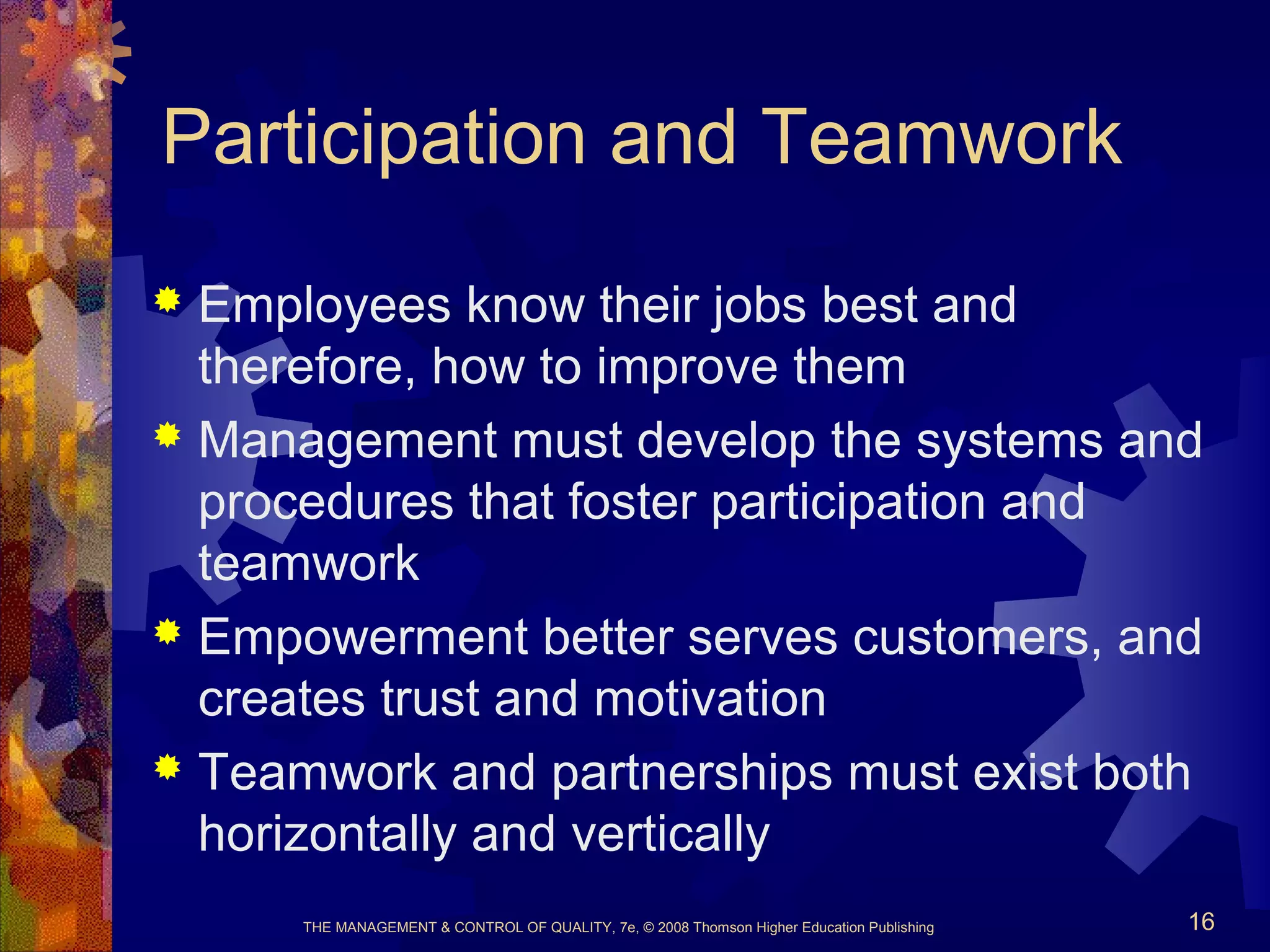 Participation and Teamwork

Employees know their jobs best and therefore, how to improve them

Management must develop the systems and procedures that foster participation and teamwork

Empowerment better serves customers, and creates trust and motivation

Teamwork and partnerships must exist both horizontally and vertically

THE MANAGEMENT & CONTROL OF QUALITY, 7e, © 2008 Thomson Higher Education Publishing

16